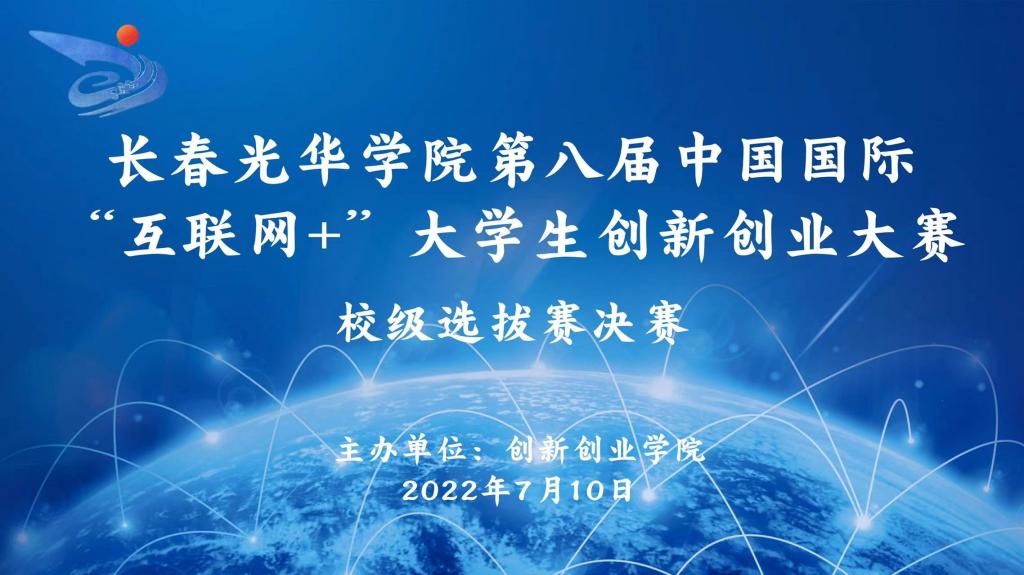 长春光华学院第八届中国国际
“互联网+”大学生创新创业大赛

校级选拔赛决赛

主办单位：创新创业学院
2022年7月10日